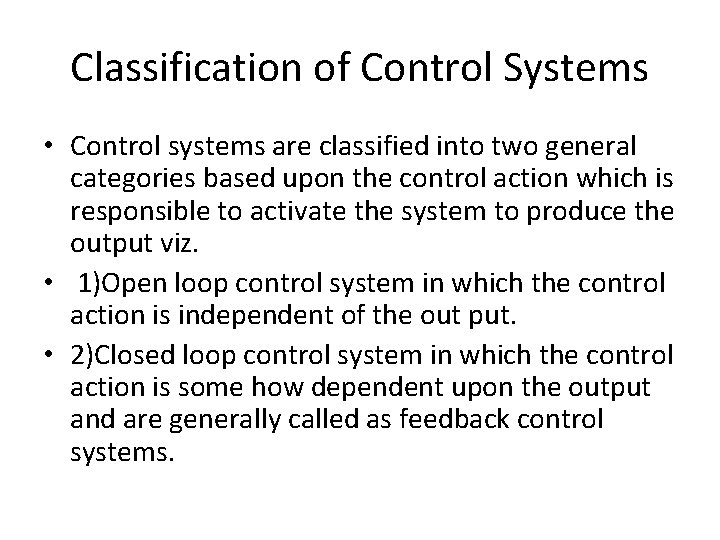 Classification of Control Systems

• Control systems are classified into two general categories based upon the control action which is responsible to activate the system to produce the output viz.

• 1)Open loop control system in which the control action is independent of the out put.

• 2)Closed loop control system in which the control action is some how dependent upon the output and are generally called as feedback control systems.